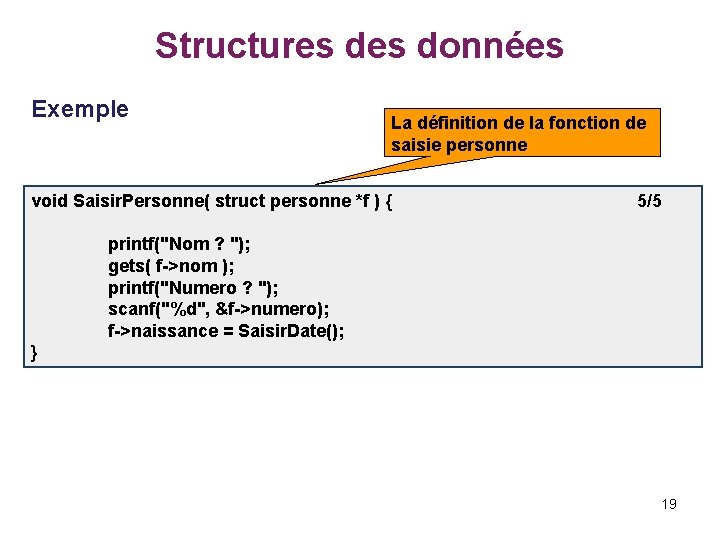 Structures des données

Exemple

La définition de la fonction de saisie personne

void SaisirPersonne( struct personne *f ) { 5/5

printf("Nom ? ");
gets( f->nom );
printf("Numero ? ");
scanf("%d", &f->numero);
f->naissance = SaisirDate();
}

19